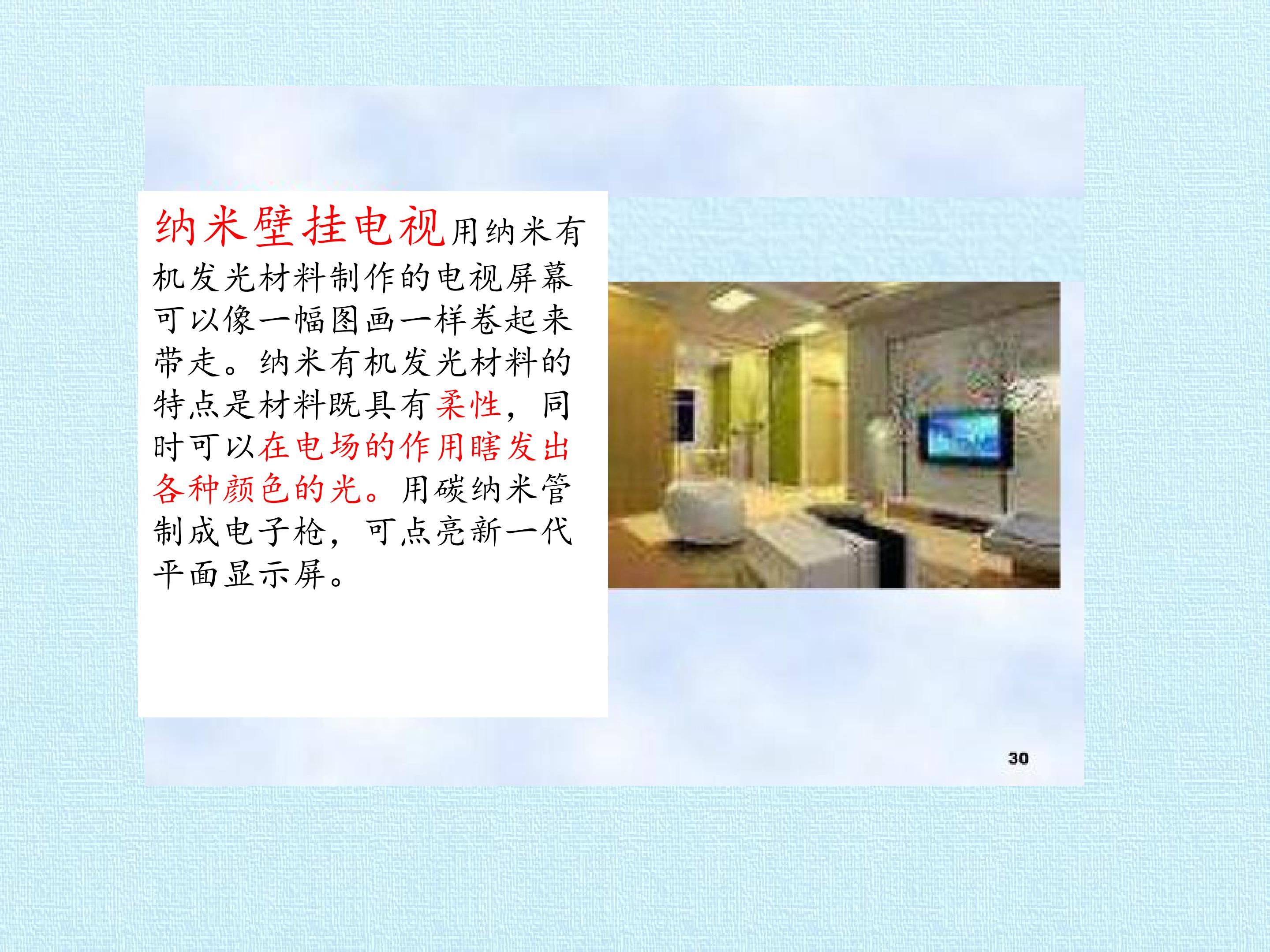 纳米壁挂电视用纳米有机发光材料制作的电视屏幕可以像一幅图画一样卷起来带走。纳米有机发光材料的特点是材料既具有柔性，同时可以在电场的作用瞎发出各种颜色的光。用碳纳米管制成电子枪，可点亮新一代平面显示屏。

30